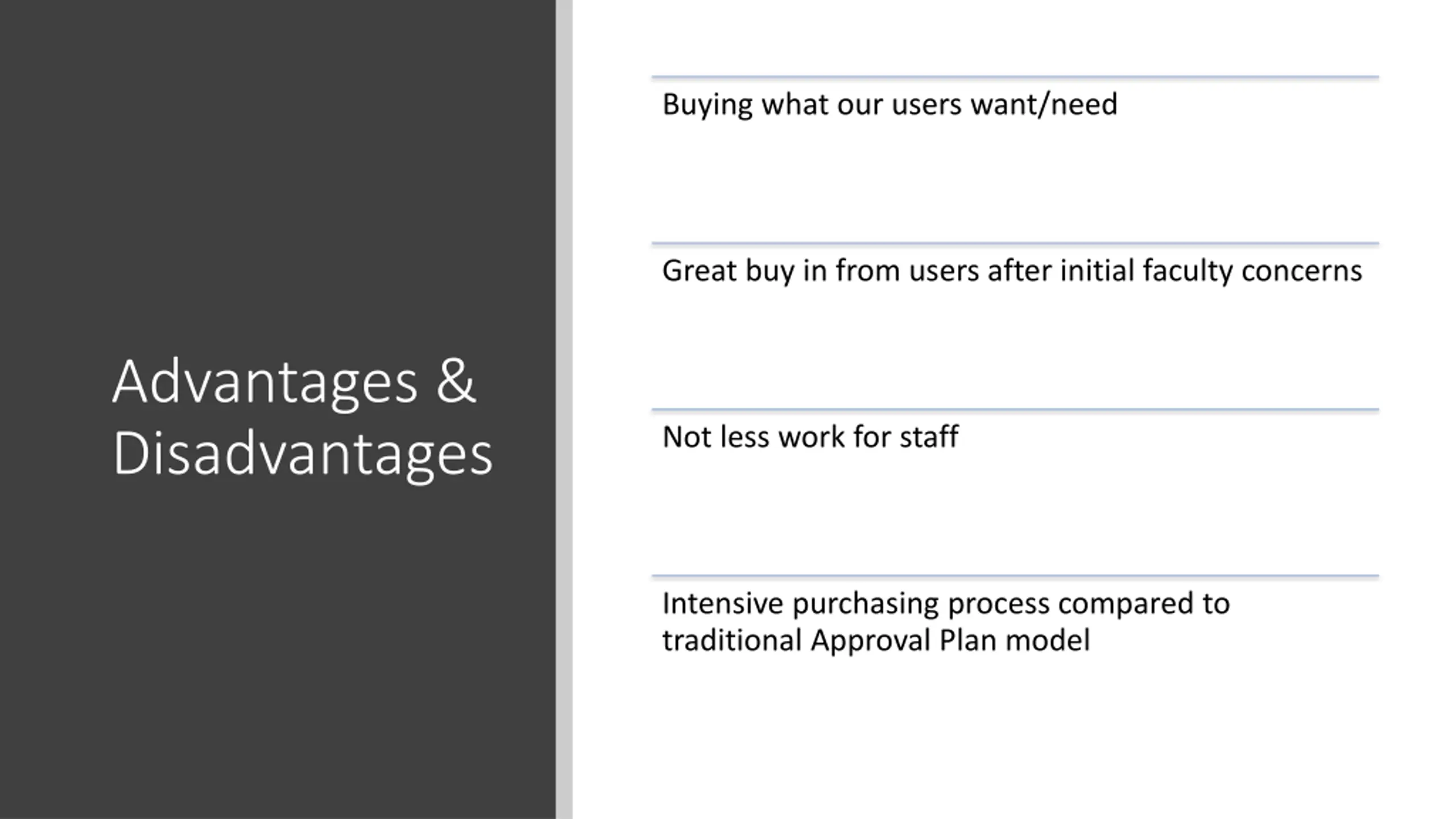 Advantages & Disadvantages

Buying what our users want/need

Great buy in from users after initial faculty concerns

Not less work for staff

Intensive purchasing process compared to traditional Approval Plan model